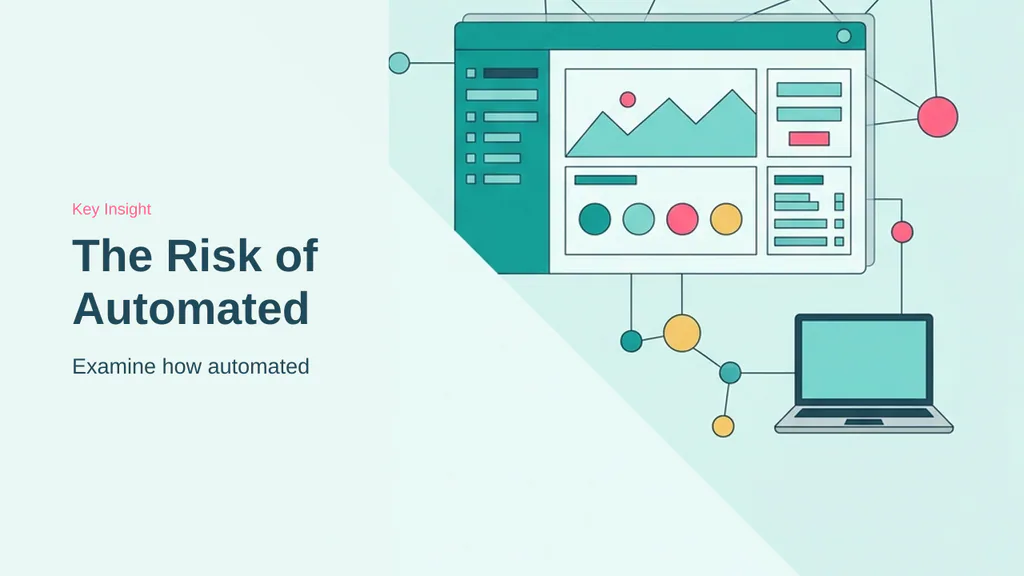 Key Insight

The Risk of Automated

Examine how automated